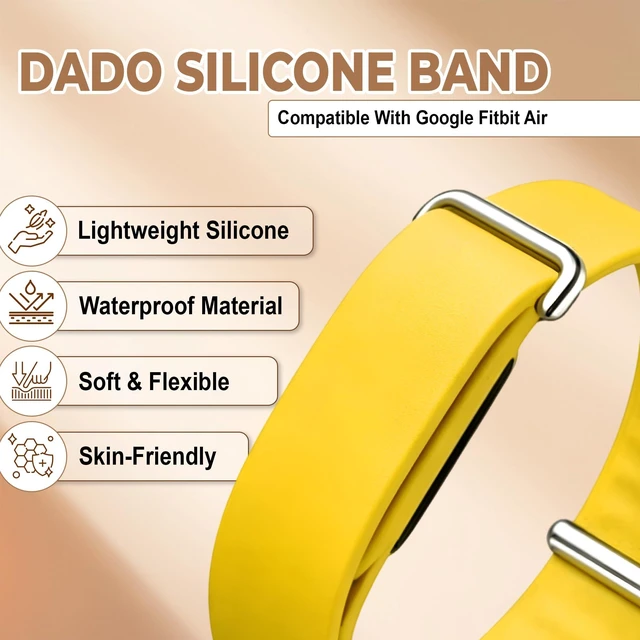 DADO SILICONE BAND

Compatible With Google Fitbit Air

Lightweight Silicone

Waterproof Material

Soft & Flexible

Skin-Friendly